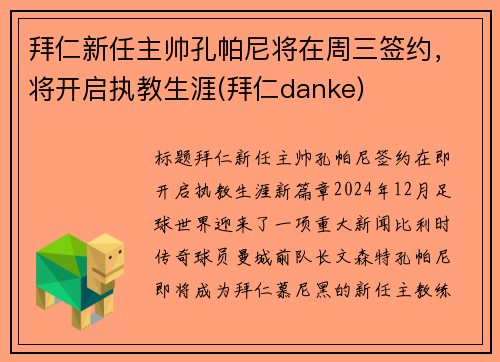 拜仁新任主帅孔帕尼将在周三签约，将开启执教生涯(拜仁danke)

标题拜仁新任主帅孔帕尼签约在即开启执教生涯新篇章2024年12月足球世界迎来了一项重大新闻比利时传奇球员曼城前队长文森特孔帕尼即将成为拜仁慕尼黑的新任主教练